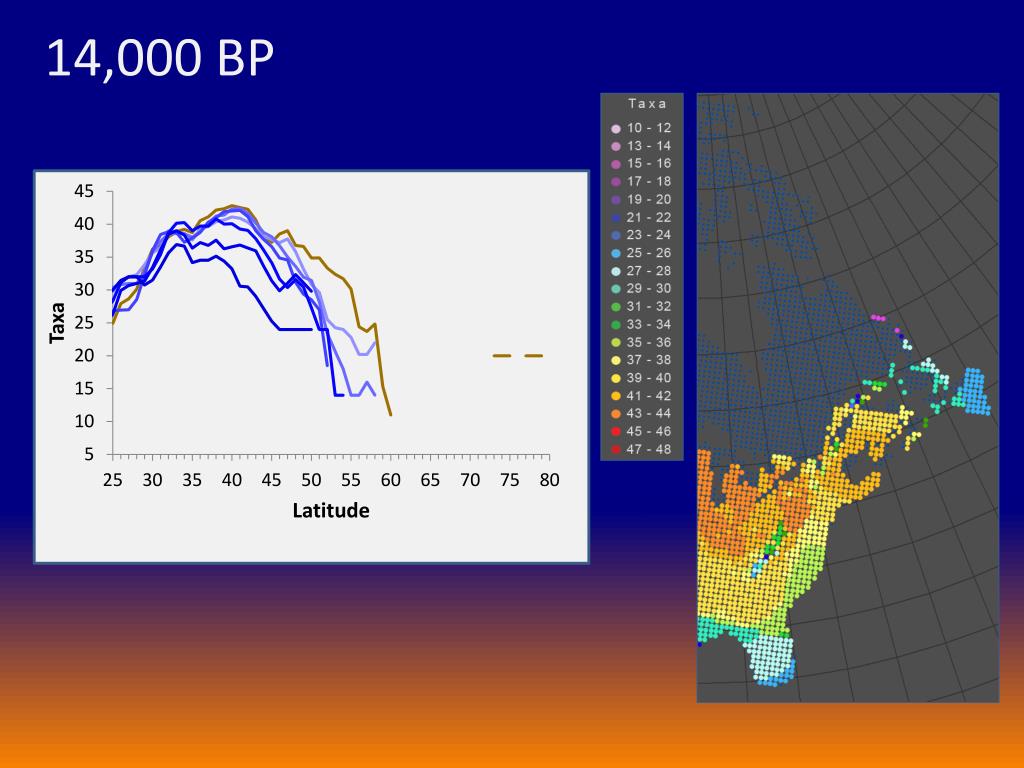 14,000 BP

45
40
35
30
25
20
15
10
5
Taxa
25 30 35 40 45 50 55 60 65 70 75 80
Latitude

Taxa
10 - 12
13 - 14
15 - 16
17 - 18
19 - 20
21 - 22
23 - 24
25 - 26
27 - 28
29 - 30
31 - 32
33 - 34
35 - 36
37 - 38
39 - 40
41 - 42
43 - 44
45 - 46
47 - 48